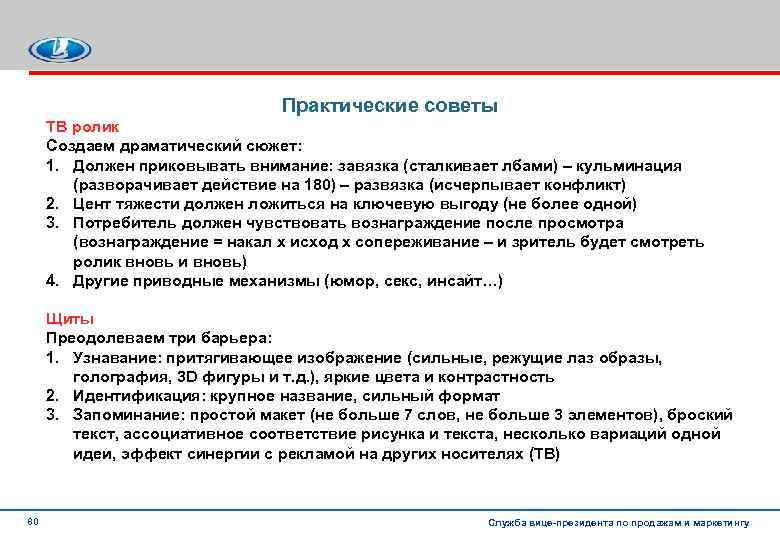 Практические советы

ТВ ролик

Создаем драматический сюжет:

1. Должен приковывать внимание: завязка (сталкивает лбами) – кульминация (разворачивает действие на 180) – развязка (исчерпывает конфликт)
2. Цент тяжести должен ложиться на ключевую выгоду (не более одной)
3. Потребитель должен чувствовать вознаграждение после просмотра (вознаграждение = накал х исход х сопереживание – и зритель будет смотреть ролик вновь и вновь)
4. Другие приводные механизмы (юмор, секс, инсайт…)

Щиты

Преодолеваем три барьера:

1. Узнавание: притягивающее изображение (сильные, режущие лаз образы, голография, 3D фигуры и т.д.), яркие цвета и контрастность
2. Идентификация: крупное название, сильный формат
3. Запоминание: простой макет (не больше 7 слов, не больше 3 элементов), броский текст, ассоциативное соответствие рисунка и текста, несколько вариаций одной идеи, эффект синергии с рекламой на других носителях (ТВ)

60

Служба вице-президента по продажам и маркетингу